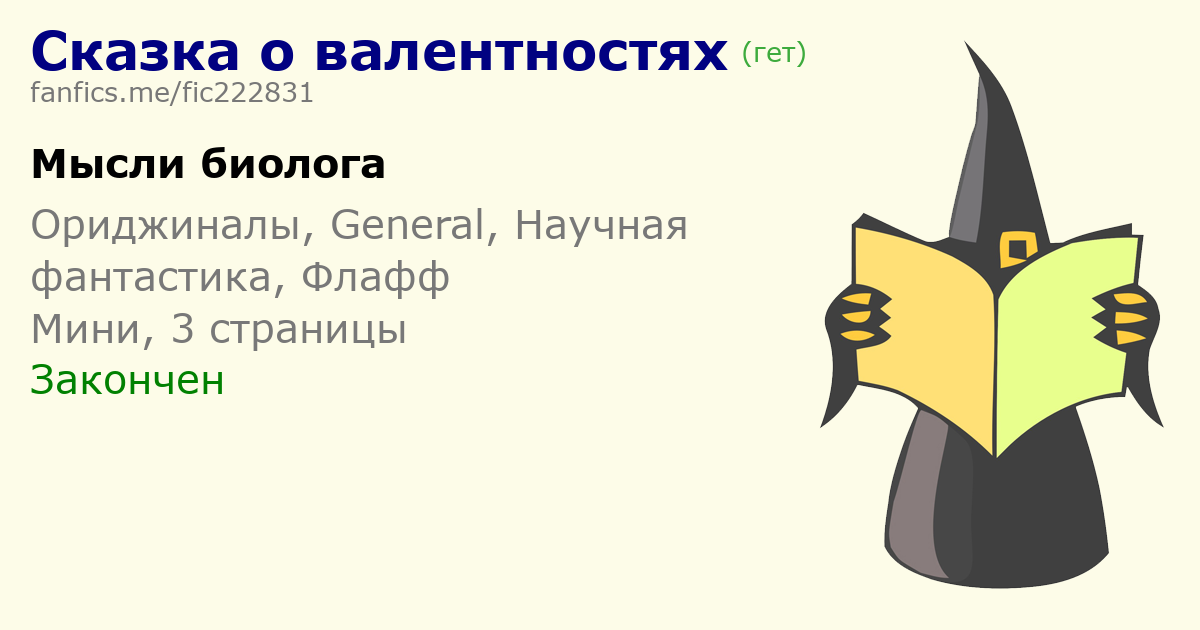 Сказка о валентностях (гет)
fanfics.me/fic222831

Мысли биолога

Ориджиналы, General, Научная фантастика, Флафф
Мини, 3 страницы
Закончен